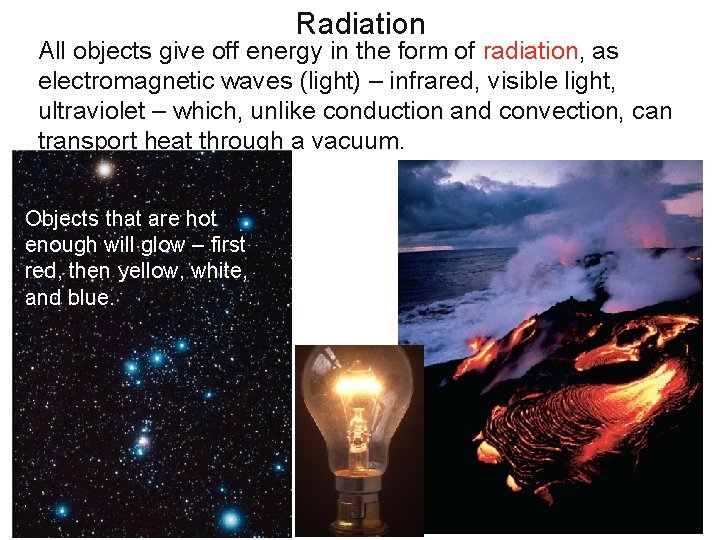 Radiation

All objects give off energy in the form of radiation, as electromagnetic waves (light) – infrared, visible light, ultraviolet – which, unlike conduction and convection, can transport heat through a vacuum.

Objects that are hot enough will glow – first red, then yellow, white, and blue.